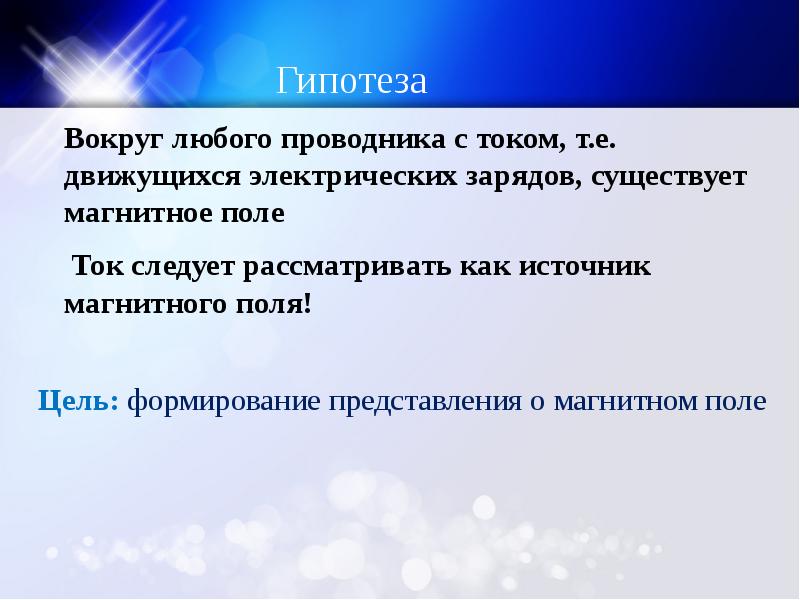 Гипотеза

Вокруг любого проводника с током, т.е. движущихся электрических зарядов, существует магнитное поле

Ток следует рассматривать как источник магнитного поля!

Цель: формирование представления о магнитном поле